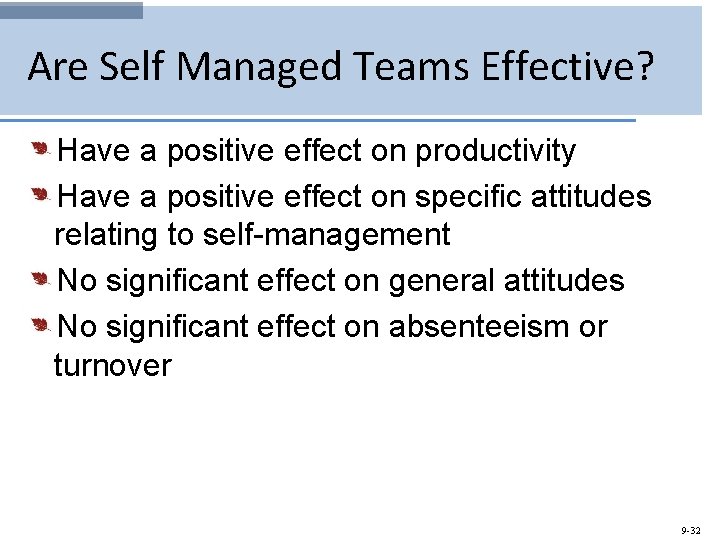 Are Self Managed Teams Effective?

Have a positive effect on productivity

Have a positive effect on specific attitudes relating to self-management

No significant effect on general attitudes

No significant effect on absenteeism or turnover

9-32